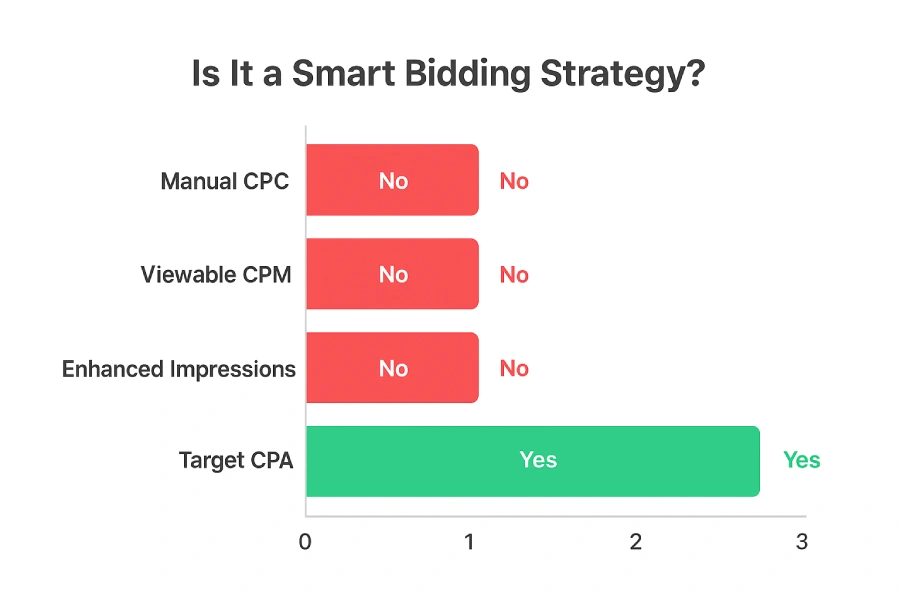 Is It a Smart Bidding Strategy?

Manual CPC
No
No

Viewable CPM
No
No

Enhanced Impressions
No
No

Target CPA
Yes
Yes

0
1
2
3